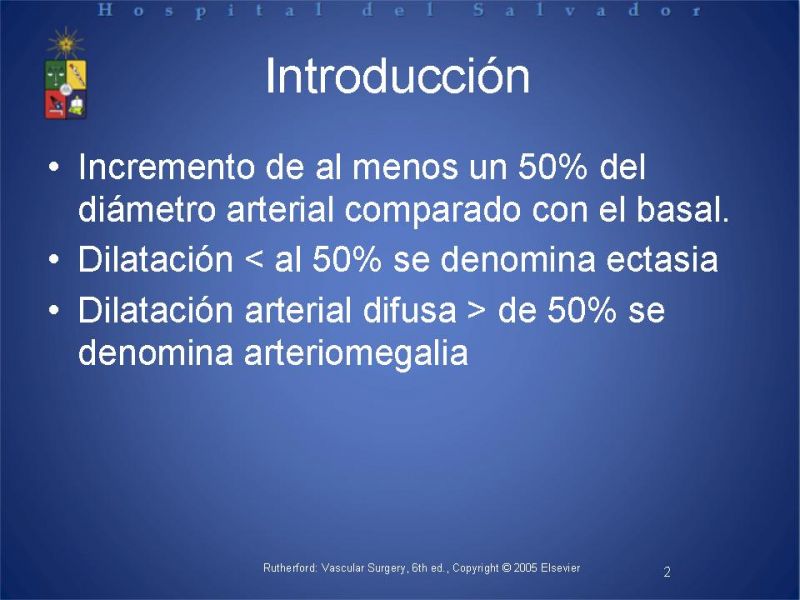 Hospital del Salvador

Introducción

• Incremento de al menos un 50% del diámetro arterial comparado con el basal.
• Dilatación < al 50% se denomina ectasia
• Dilatación arterial difusa > de 50% se denomina arteriomegalia

Rutherford: Vascular Surgery, 6th ed., Copyright © 2005 Elsevier

2